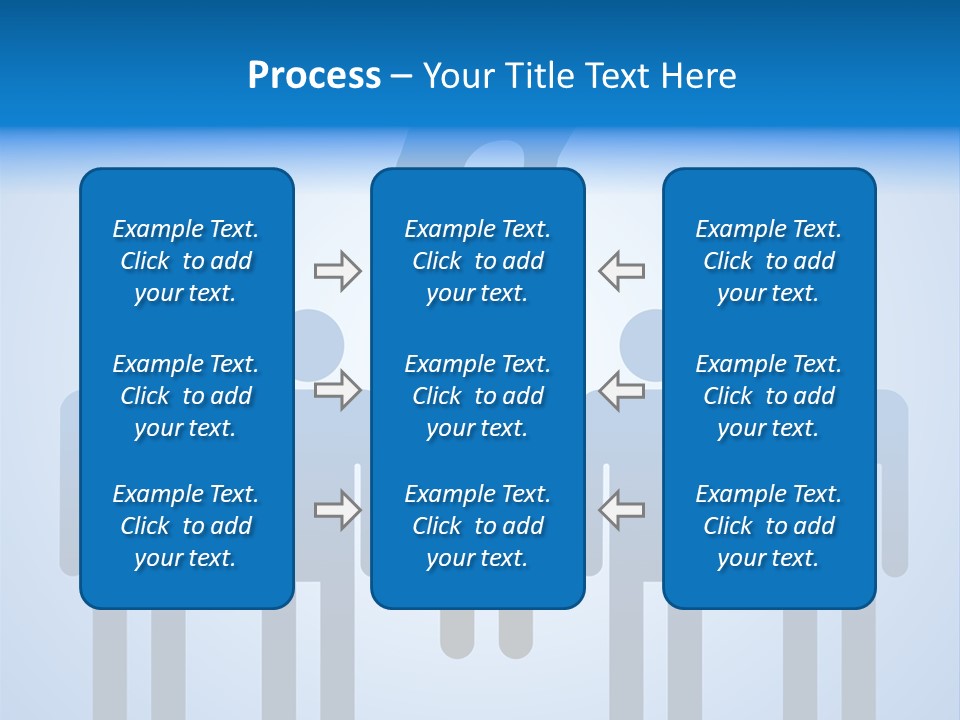 Process – Your Title Text Here

Example Text. Click to add your text.

Example Text. Click to add your text.

Example Text. Click to add your text.

Example Text. Click to add your text.

Example Text. Click to add your text.

Example Text. Click to add your text.

Example Text. Click to add your text.

Example Text. Click to add your text.

Example Text. Click to add your text.